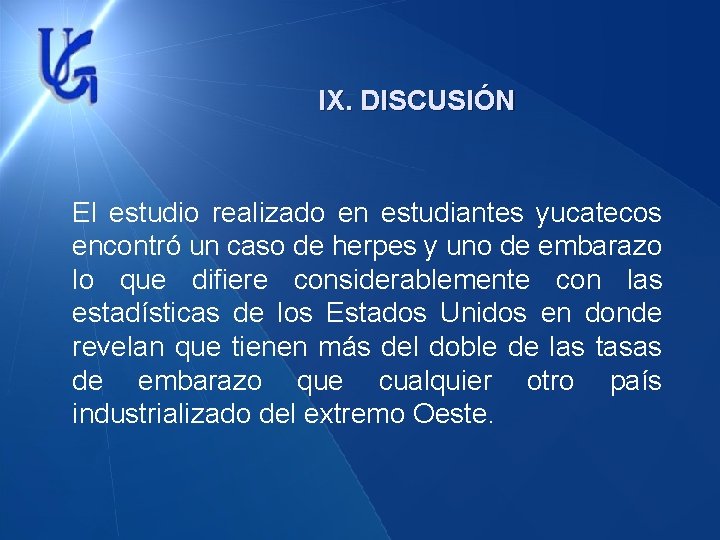 UG

IX. DISCUSIÓN

El estudio realizado en estudiantes yucatecos encontró un caso de herpes y uno de embarazo lo que difiere considerablemente con las estadísticas de los Estados Unidos en donde revelan que tienen más del doble de las tasas de embarazo que cualquier otro país industrializado del extremo Oeste.